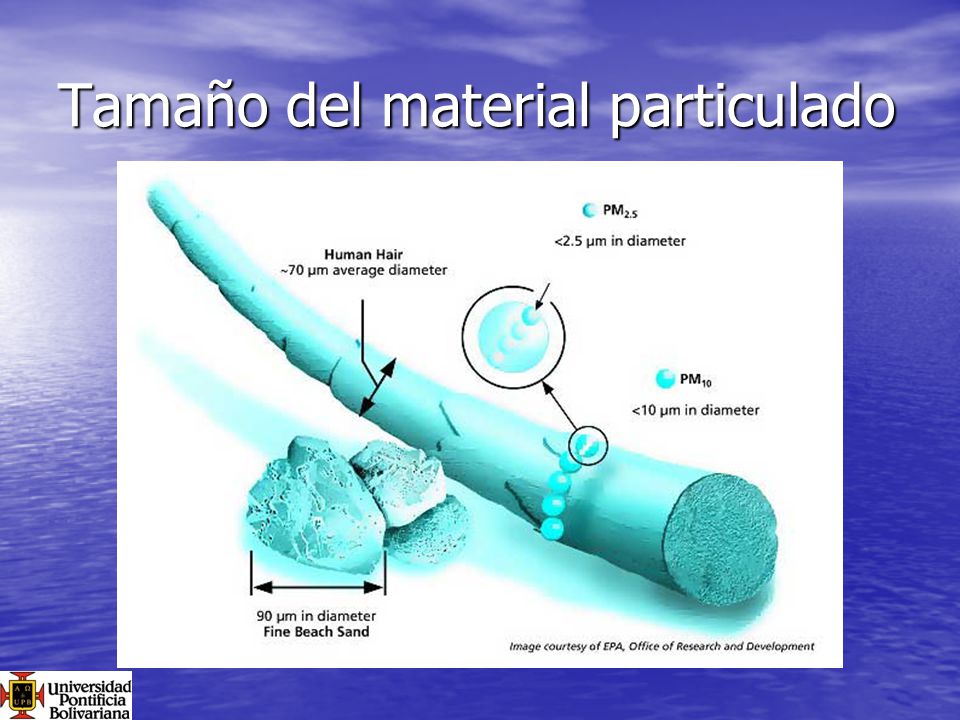 Tamaño del material particulado

Human Hair
~70 µm average diameter

$PM_{2.5}$
<2.5 µm in diameter

$PM_{10}$
<10 µm in diameter

90 µm in diameter
Fine Beach Sand

Image courtesy of EPA, Office of Research and Development

Universidad Pontificia Bolivariana